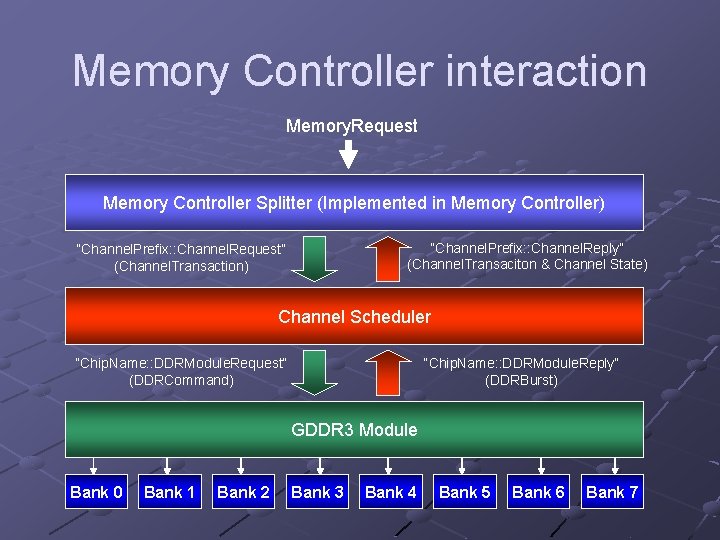 Memory Controller interaction

MemoryRequest

Memory Controller Splitter (Implemented in Memory Controller)

"ChannelPrefix::ChannelRequest" (ChannelTransaction)

"ChannelPrefix::ChannelReply" (ChannelTransaciton & Channel State)

Channel Scheduler

"ChipName::DDRModuleRequest" (DDRCommand)

"ChipName::DDRModuleReply" (DDRBurst)

GDDR3 Module

Bank 0 Bank 1 Bank 2 Bank 3 Bank 4 Bank 5 Bank 6 Bank 7